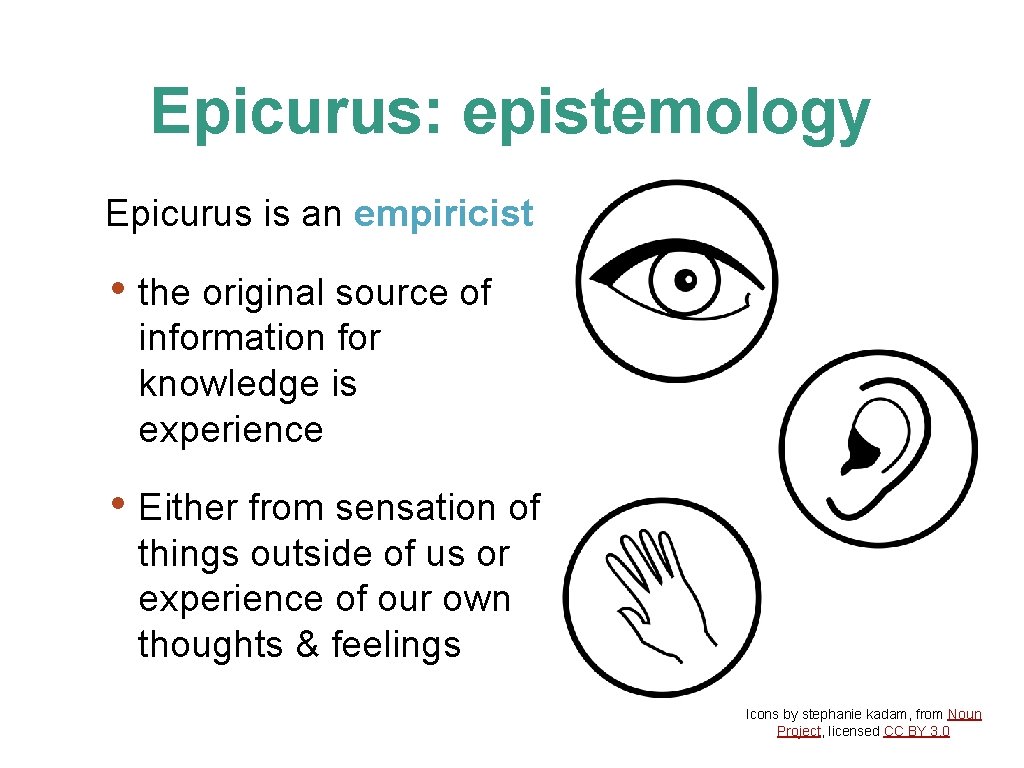 Epicurus: epistemology

Epicurus is an empiricist

• the original source of information for knowledge is experience

• Either from sensation of things outside of us or experience of our own thoughts & feelings

Icons by stephanie kadam, from Noun Project, licensed CC BY 3.0